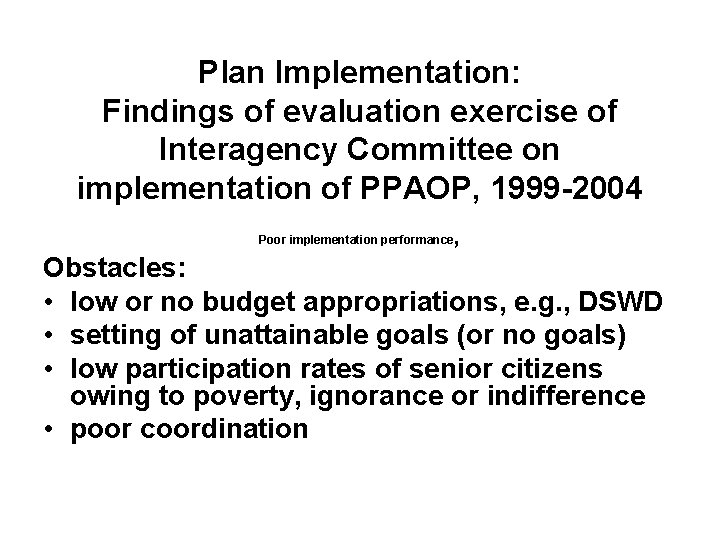 Plan Implementation:
Findings of evaluation exercise of Interagency Committee on implementation of PPAOP, 1999-2004

Poor implementation performance,

Obstacles:
• low or no budget appropriations, e.g., DSWD
• setting of unattainable goals (or no goals)
• low participation rates of senior citizens owing to poverty, ignorance or indifference
• poor coordination